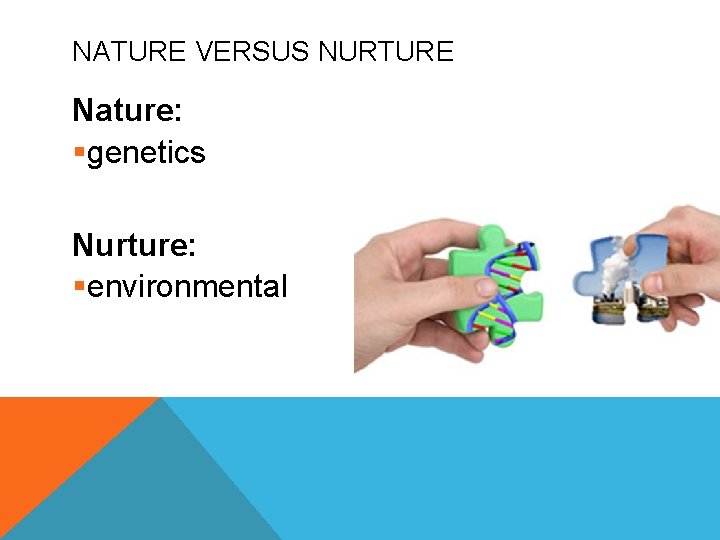 NATURE VERSUS NURTURE

Nature:
▪genetics

Nurture:
▪environmental